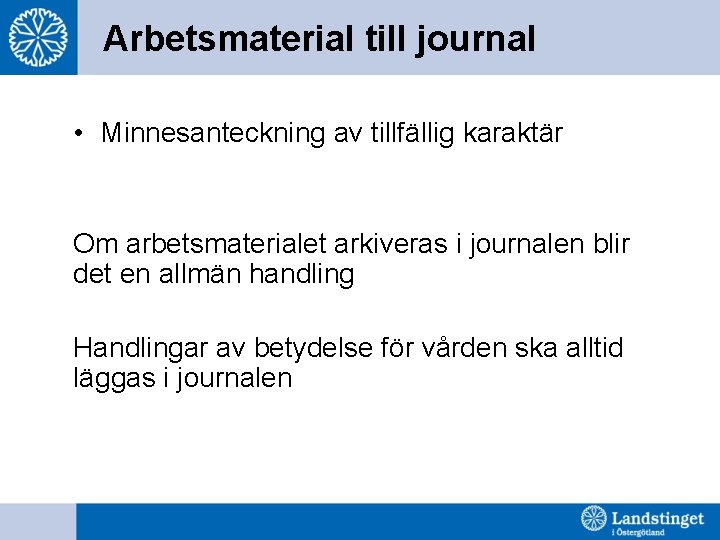 Arbetsmaterial till journal

• Minnesanteckning av tillfällig karaktär

Om arbetsmaterialet arkiveras i journalen blir det en allmän handling

Handlingar av betydelse för vården ska alltid läggas i journalen

Landstinget i Östergötland